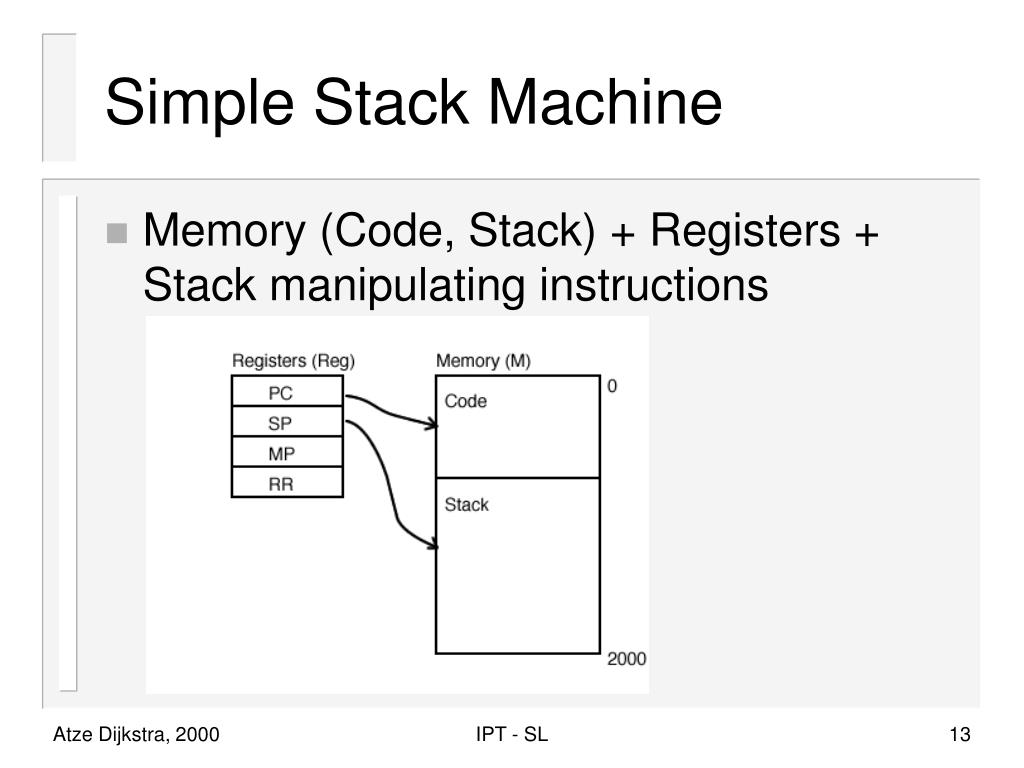 Simple Stack Machine

Memory (Code, Stack) + Registers + Stack manipulating instructions

Registers (Reg)
PC
SP
MP
RR

Memory (M)
Code
Stack
0
2000

Atze Dijkstra, 2000
IPT - SL
13